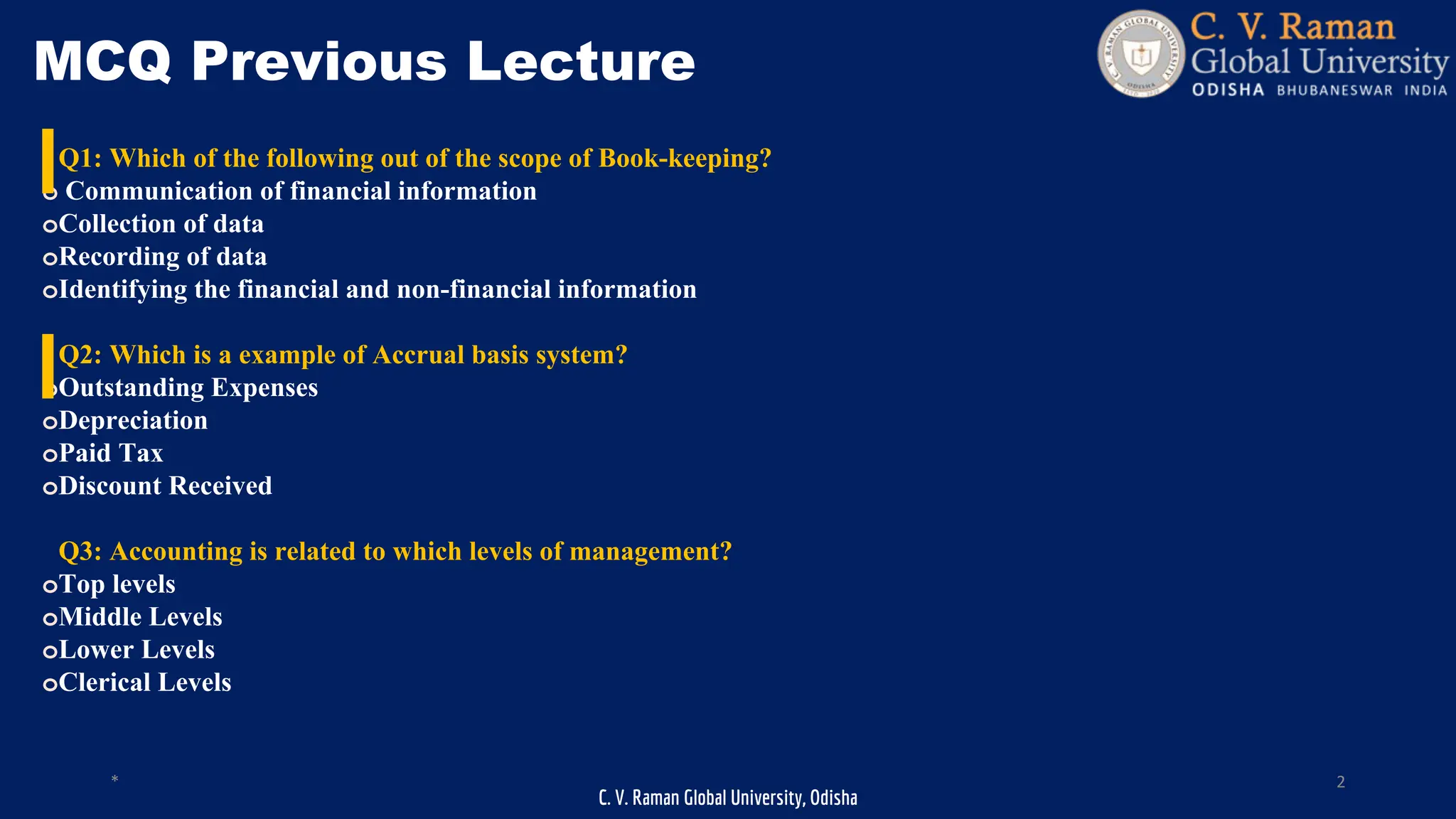 MCQ Previous Lecture

C. V. Raman Global University
ODISHA BHUBANESWAR INDIA

Q1: Which of the following out of the scope of Book-keeping?
o Communication of financial information
oCollection of data
oRecording of data
oIdentifying the financial and non-financial information

Q2: Which is a example of Accrual basis system?
oOutstanding Expenses
oDepreciation
oPaid Tax
oDiscount Received

Q3: Accounting is related to which levels of management?
oTop levels
oMiddle Levels
oLower Levels
oClerical Levels

*

C. V. Raman Global University, Odisha

2